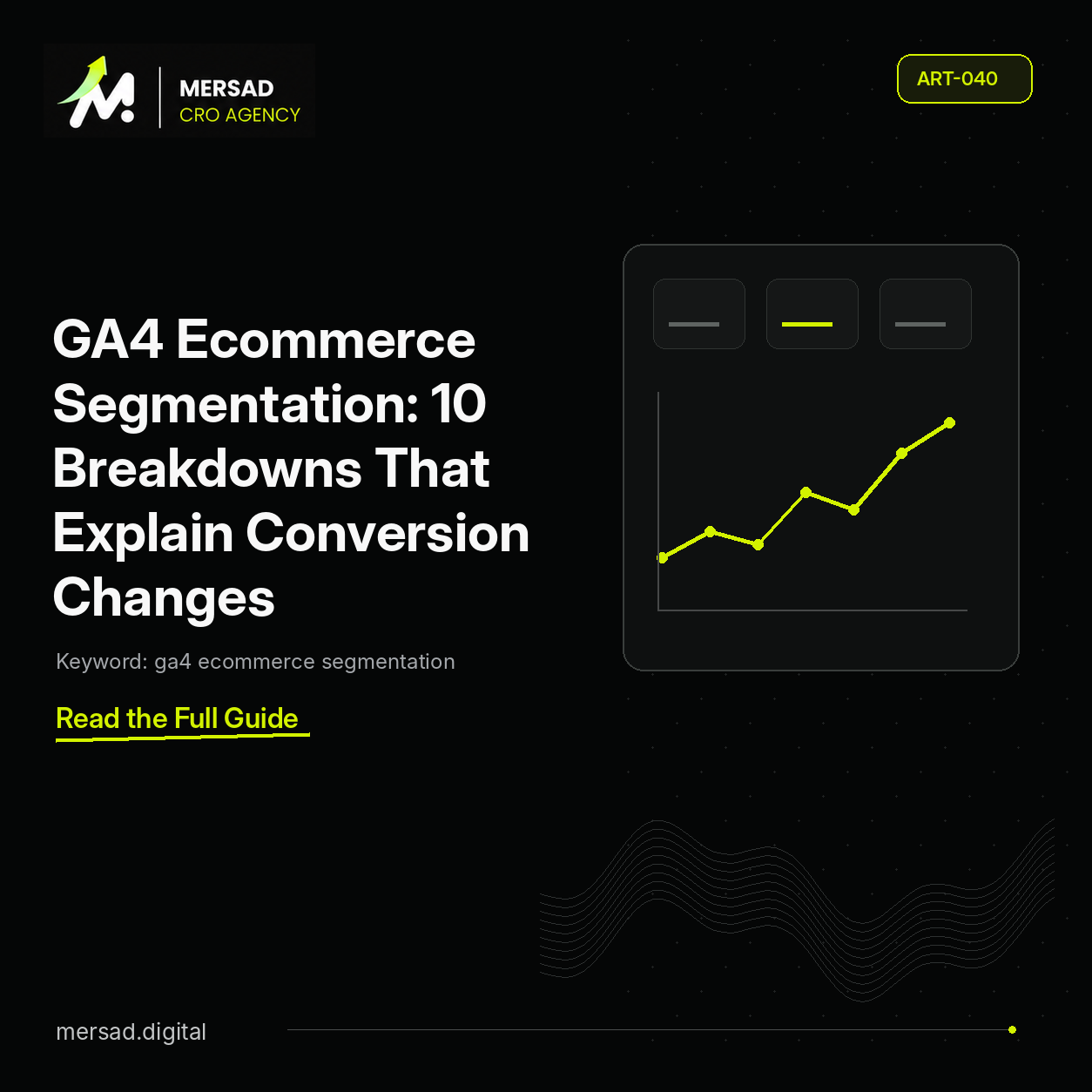 MERSAD
CRO AGENCY

ART-040

GA4 Ecommerce Segmentation: 10 Breakdowns That Explain Conversion Changes

Keyword: ga4 ecommerce segmentation

Read the Full Guide

mersad.digital